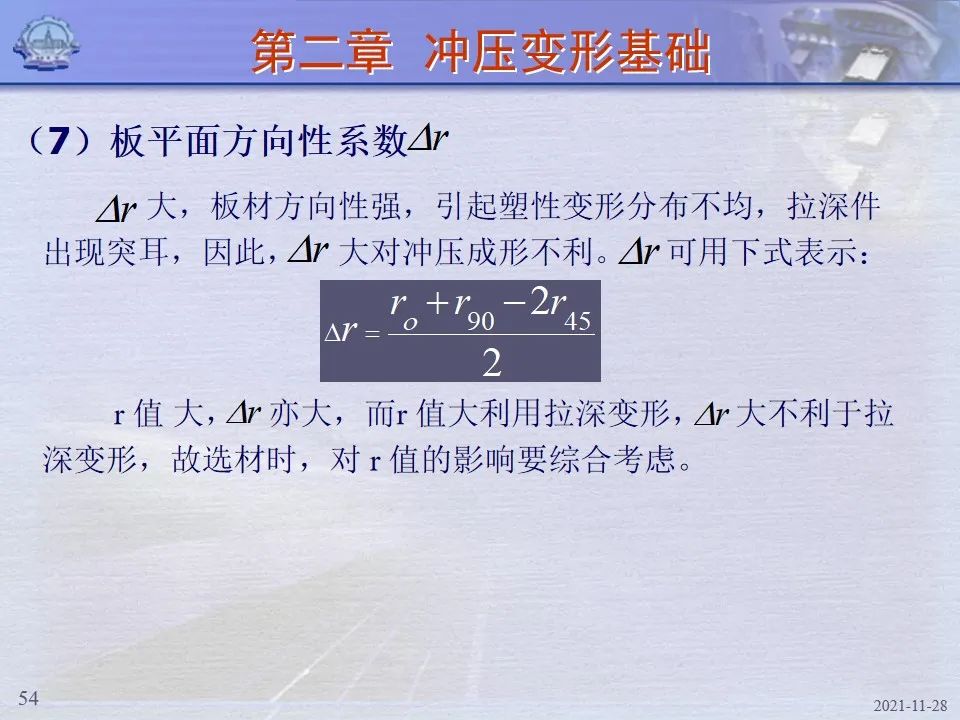 第二章 冲压变形基础

（7）板平面方向性系数$\Delta r$

$\Delta r$ 大，板材方向性强，引起塑性变形分布不均，拉深件出现突耳，因此，$\Delta r$ 大对冲压成形不利。$\Delta r$ 可用下式表示：

$\Delta r = \frac{r_o + r_{90} - 2r_{45}}{2}$

r 值 大，$\Delta r$ 亦大，而r 值大利用拉深变形，$\Delta r$ 大不利于拉深变形，故选材时，对 r 值的影响要综合考虑。

54

2021-11-28